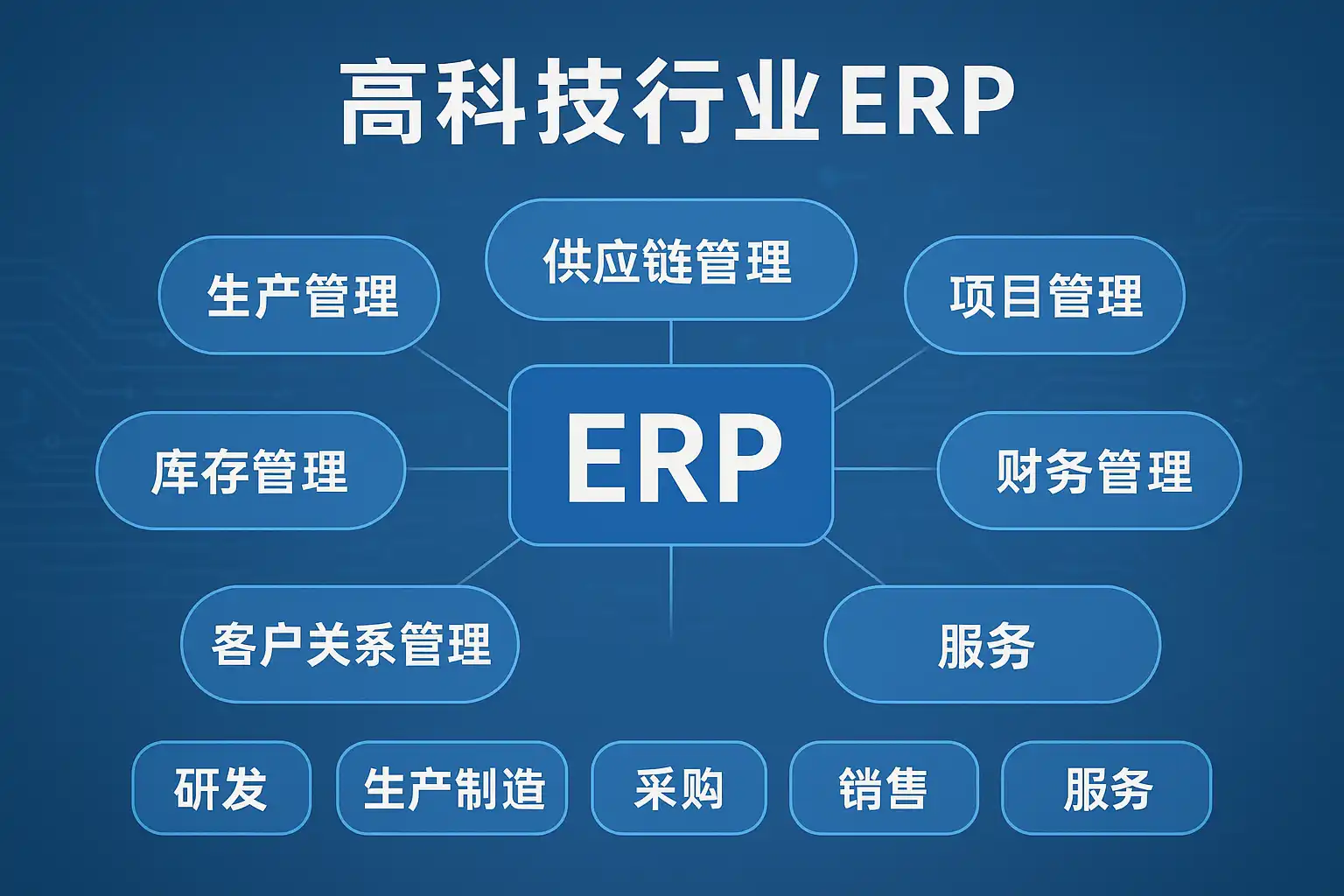 高科技行业ERP

供应链管理

生产管理

项目管理

ERP

库存管理

财务管理

客户关系管理

服务

研发

生产制造

采购

销售

服务